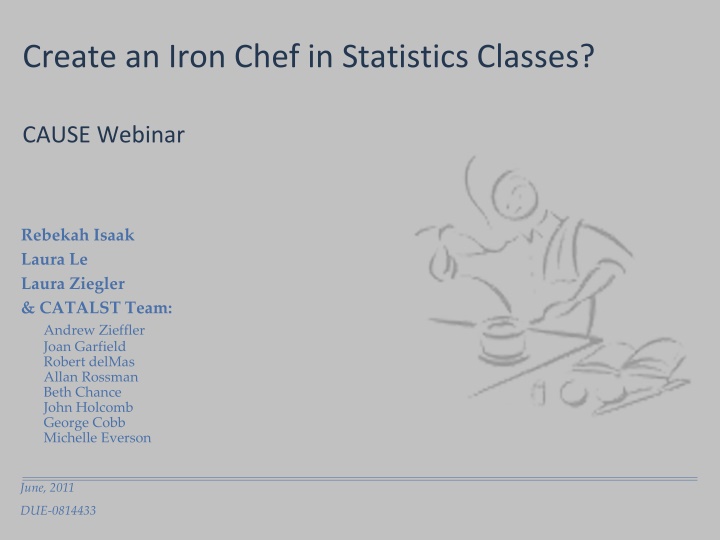 Create an Iron Chef in Statistics Classes?

CAUSE Webinar

Rebekah Isaak
Laura Le
Laura Ziegler
& CATALST Team:
Andrew Zieffler
Joan Garfield
Robert delMas
Allan Rossman
Beth Chance
John Holcomb
George Cobb
Michelle Everson

June, 2011
DUE-0814433